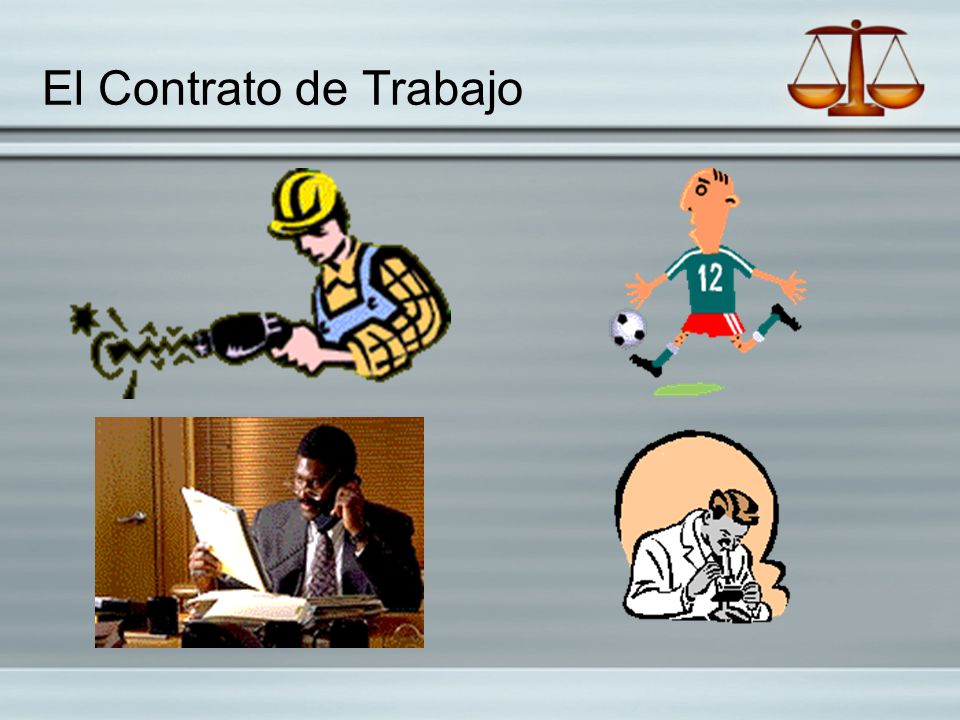 El Contrato de Trabajo

12